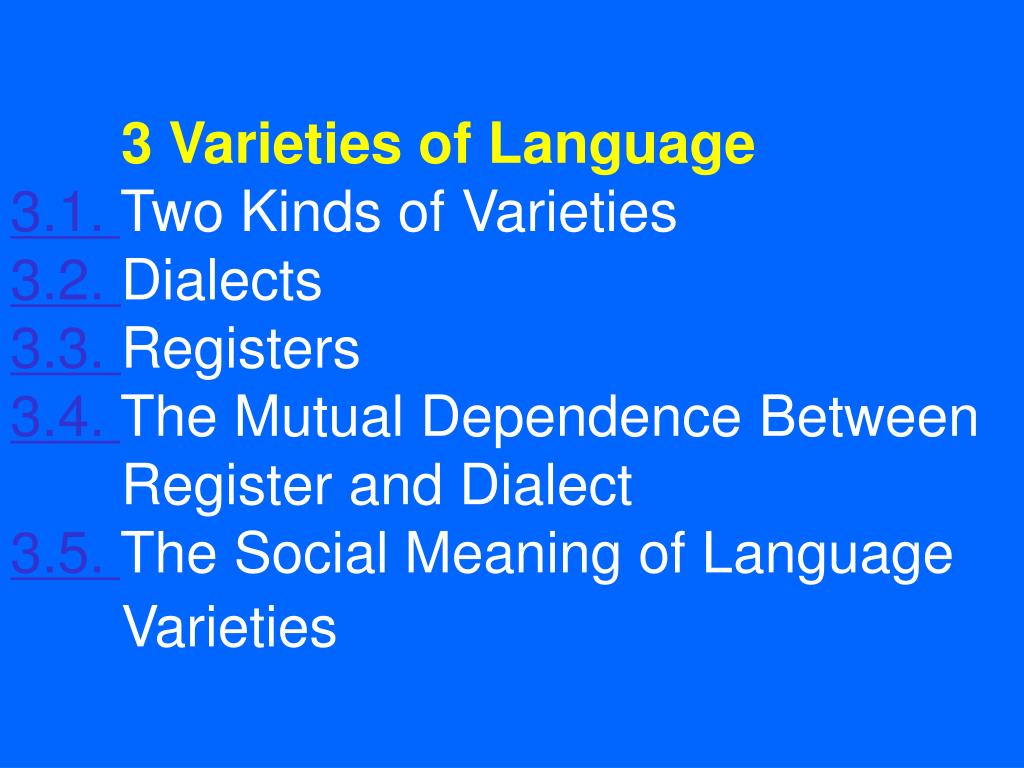 3 Varieties of Language
3.1. Two Kinds of Varieties
3.2. Dialects
3.3. Registers
3.4. The Mutual Dependence Between Register and Dialect
3.5. The Social Meaning of Language Varieties